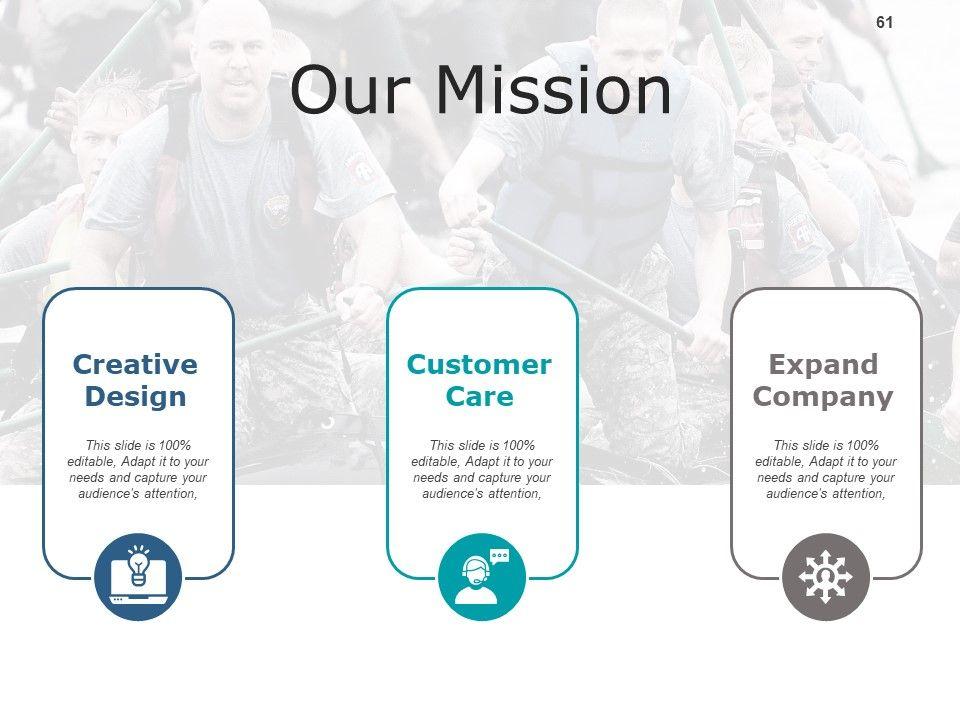 61

Our Mission

Creative Design

This slide is 100% editable, Adapt it to your needs and capture your audience's attention,

Customer Care

This slide is 100% editable, Adapt it to your needs and capture your audience's attention,

Expand Company

This slide is 100% editable, Adapt it to your needs and capture your audience's attention,